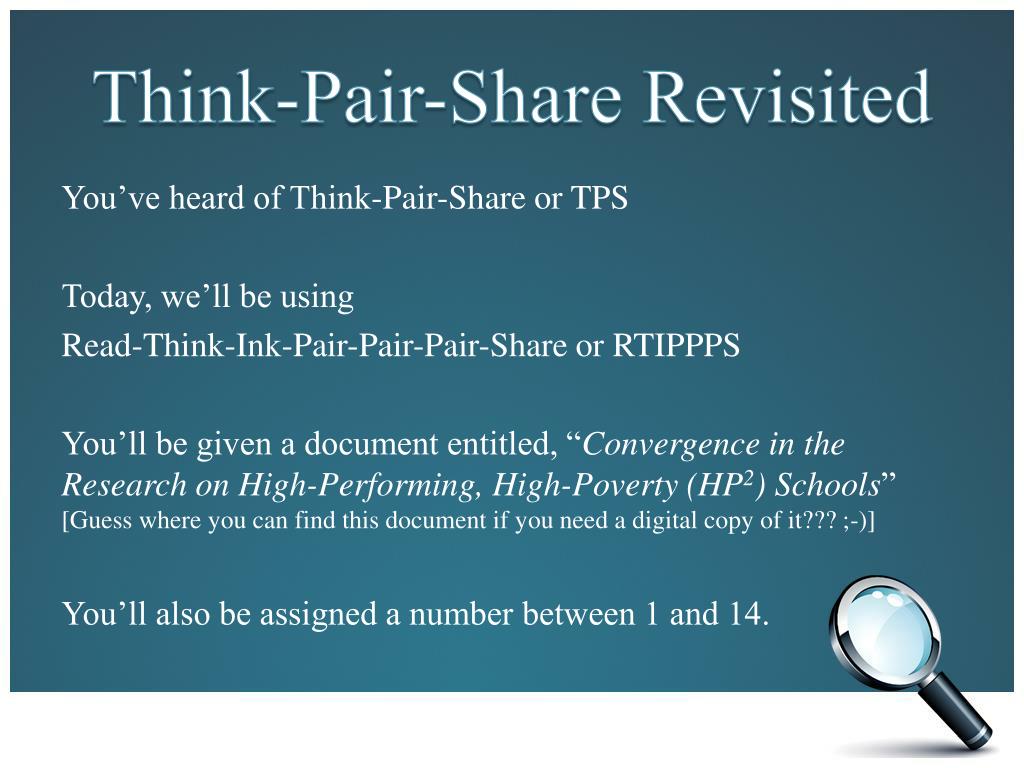 Think-Pair-Share Revisited

You’ve heard of Think-Pair-Share or TPS

Today, we’ll be using
Read-Think-Ink-Pair-Pair-Pair-Share or RTIPPPS

You’ll be given a document entitled, “Convergence in the Research on High-Performing, High-Poverty ($HP^2$) Schools”
[Guess where you can find this document if you need a digital copy of it??? ;-)]

You’ll also be assigned a number between 1 and 14.